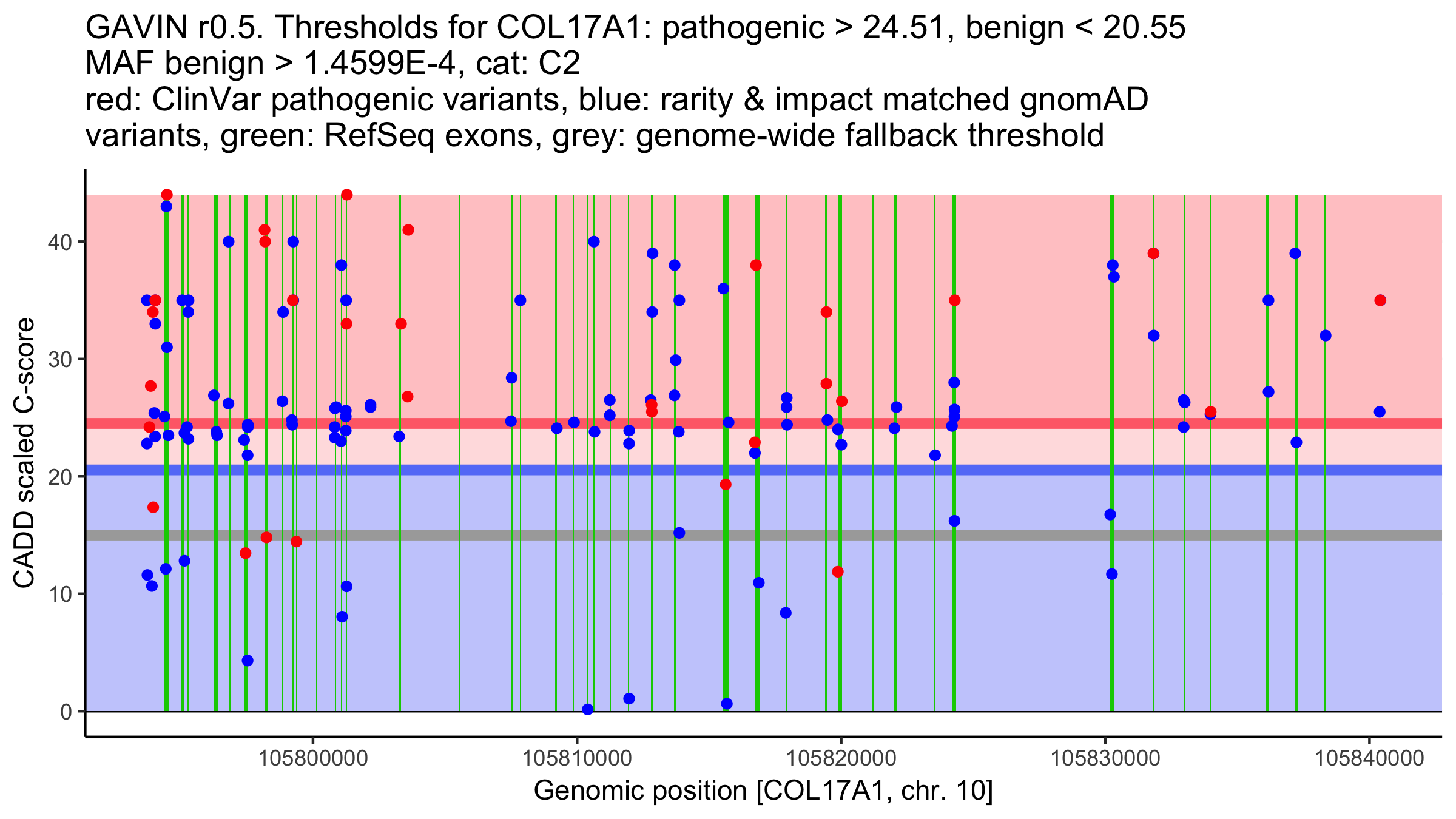 GAVIN r0.5. Thresholds for COL17A1: pathogenic > 24.51, benign < 20.55
MAF benign > 1.4599E-4, cat: C2
red: ClinVar pathogenic variants, blue: rarity & impact matched gnomAD variants, green: RefSeq exons, grey: genome-wide fallback threshold

CADD scaled C-score

40
30
20
10
0

105800000
105810000
105820000
105830000
105840000

Genomic position [COL17A1, chr. 10]